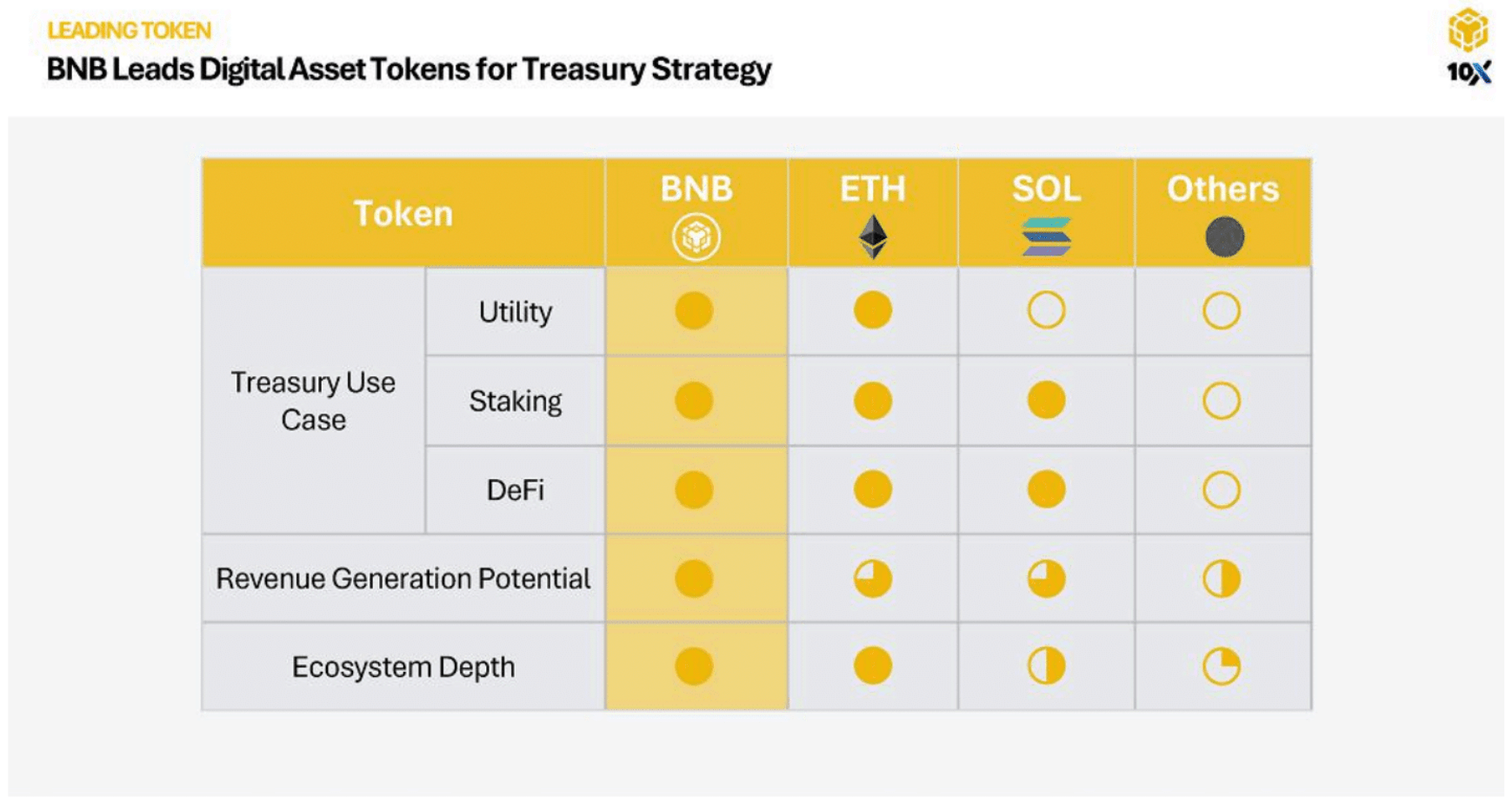 LEADING TOKEN

BNB Leads Digital Asset Tokens for Treasury Strategy

10X

| Token | | BNB | ETH | SOL | Others |
|---|---|---|---|---|---|
| Treasury Use Case | Utility | | | | |
| | Staking | | | | |
| | DeFi | | | | |
| Revenue Generation Potential | | | | | |
| Ecosystem Depth | | | | | |